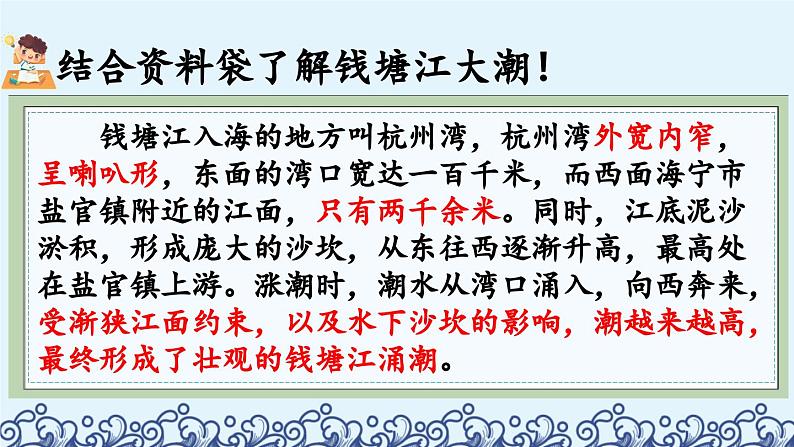 结合资料袋了解钱塘江大潮！

钱塘江入海的地方叫杭州湾，杭州湾外宽内窄，呈喇叭形，东面的湾口宽达一百千米，而西面海宁市盐官镇附近的江面，只有两千余米。同时，江底泥沙淤积，形成庞大的沙坎，从东往西逐渐升高，最高处在盐官镇上游。涨潮时，潮水从湾口涌入，向西奔来，受渐狭江面约束，以及水下沙坎的影响，潮越来越高，最终形成了壮观的钱塘江涌潮。